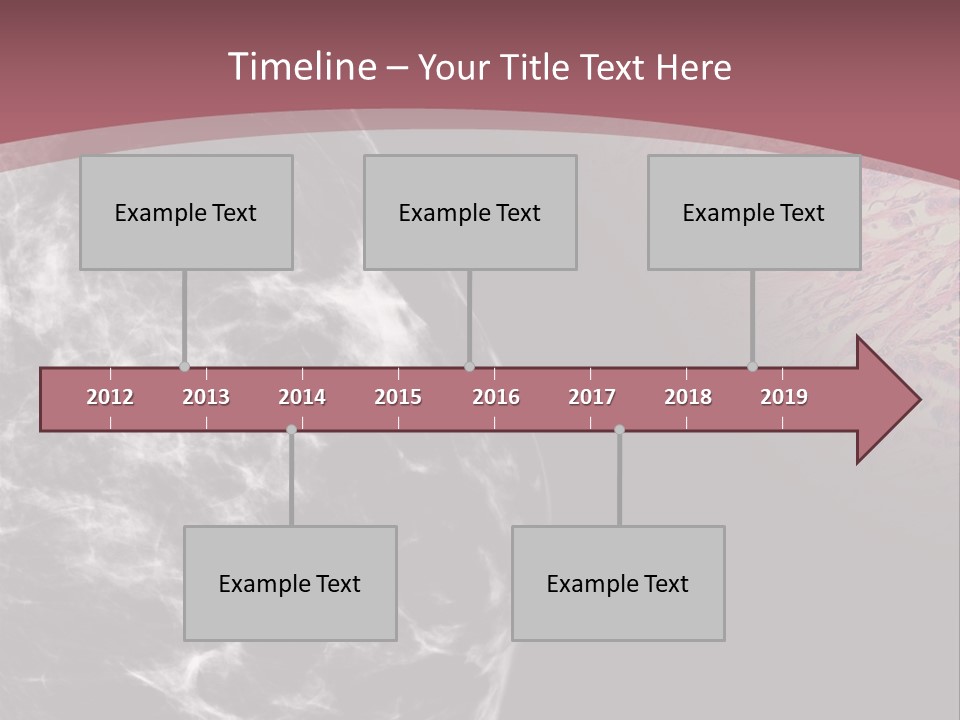 Timeline – Your Title Text Here

Example Text

Example Text

Example Text

2012 2013 2014 2015 2016 2017 2018 2019

Example Text

Example Text